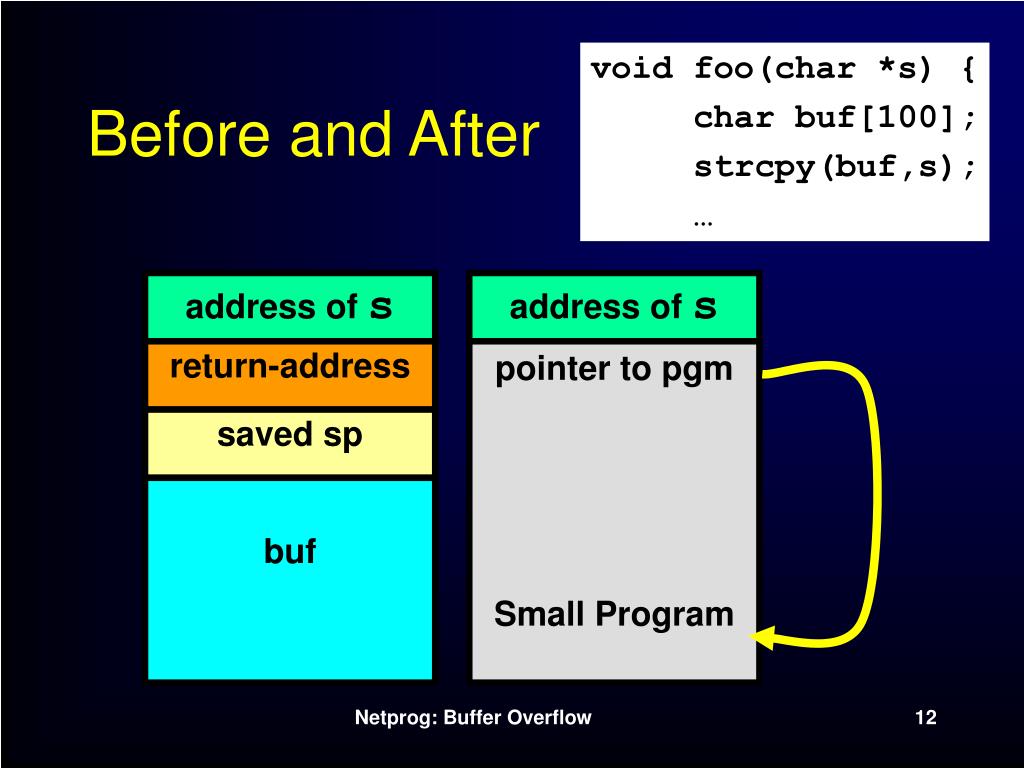 Before and After

void foo(char *s) {
char buf[100];
strcpy(buf,s);
…

address of s
return-address
saved sp
buf

address of s
pointer to pgm
Small Program

Netprog: Buffer Overflow

12